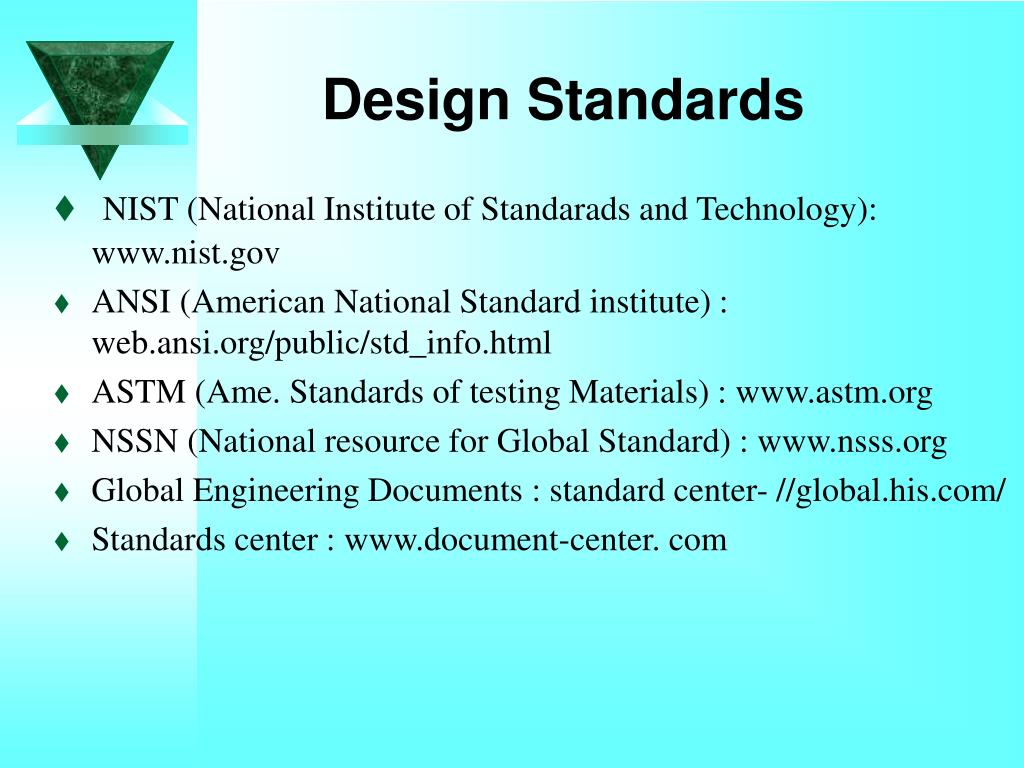 Design Standards

♦ NIST (National Institute of Standarads and Technology): www.nist.gov
♦ ANSI (American National Standard institute) : web.ansi.org/public/std_info.html
♦ ASTM (Ame. Standards of testing Materials) : www.astm.org
♦ NSSN (National resource for Global Standard) : www.nsss.org
♦ Global Engineering Documents : standard center- //global.his.com/
♦ Standards center : www.document-center. com